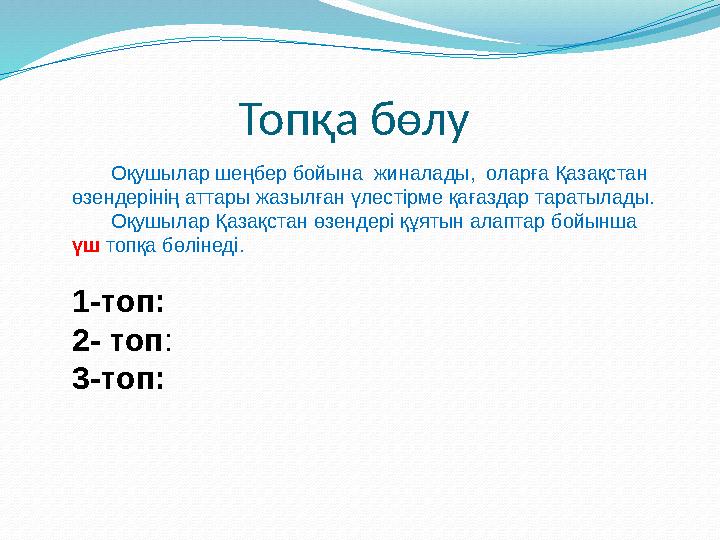 Топқа бөлу

Оқушылар шеңбер бойына жиналады, оларға Қазақстан өзендерінің аттары жазылған үлестірме қағаздар таратылады.

Оқушылар Қазақстан өзендері құятын алаптар бойынша үш топқа бөлінеді.

1-топ:
2- топ:
3-топ: